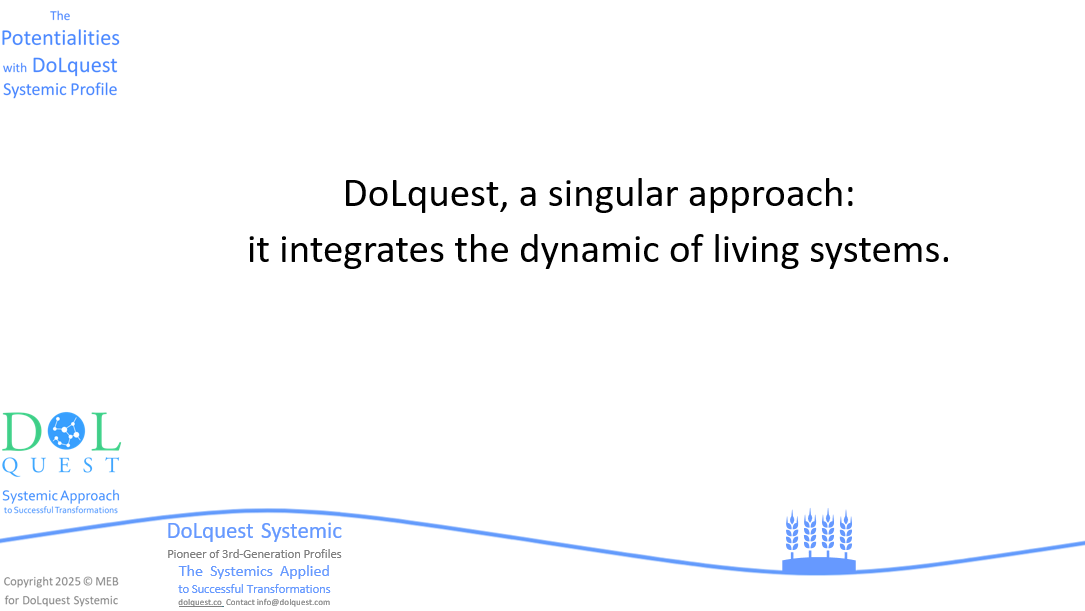 The Potentialities with DoLquest Systemic Profile

DoLquest, a singular approach:
it integrates the dynamic of living systems.

DOL
QUEST

Systemic Approach to Successful Transformations

DoLquest Systemic
Pioneer of 3rd-Generation Profiles
The Systemics Applied to Successful Transformations
dolquest.co Contact info@dolquest.com

Copyright 2025 © MEB for DoLquest Systemic